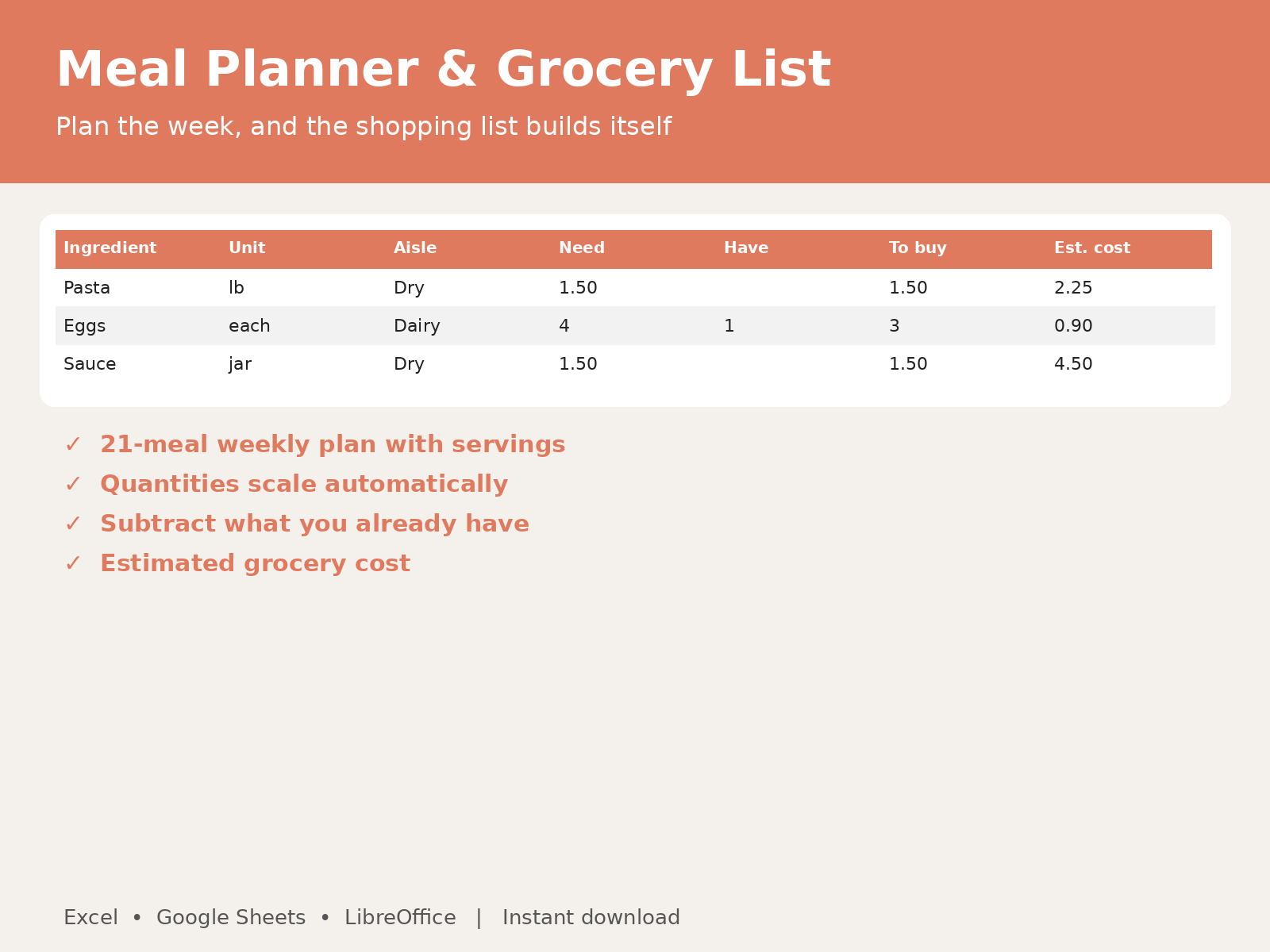 Meal Planner & Grocery List

Plan the week, and the shopping list builds itself

| Ingredient | Unit | Aisle | Need | Have | To buy | Est. cost |
|---|---|---|---|---|---|---|
| Pasta | lb | Dry | 1.50 |  | 1.50 | 2.25 |
| Eggs | each | Dairy | 4 | 1 | 3 | 0.90 |
| Sauce | jar | Dry | 1.50 |  | 1.50 | 4.50 |

✓ 21-meal weekly plan with servings
✓ Quantities scale automatically
✓ Subtract what you already have
✓ Estimated grocery cost

Excel • Google Sheets • LibreOffice | Instant download